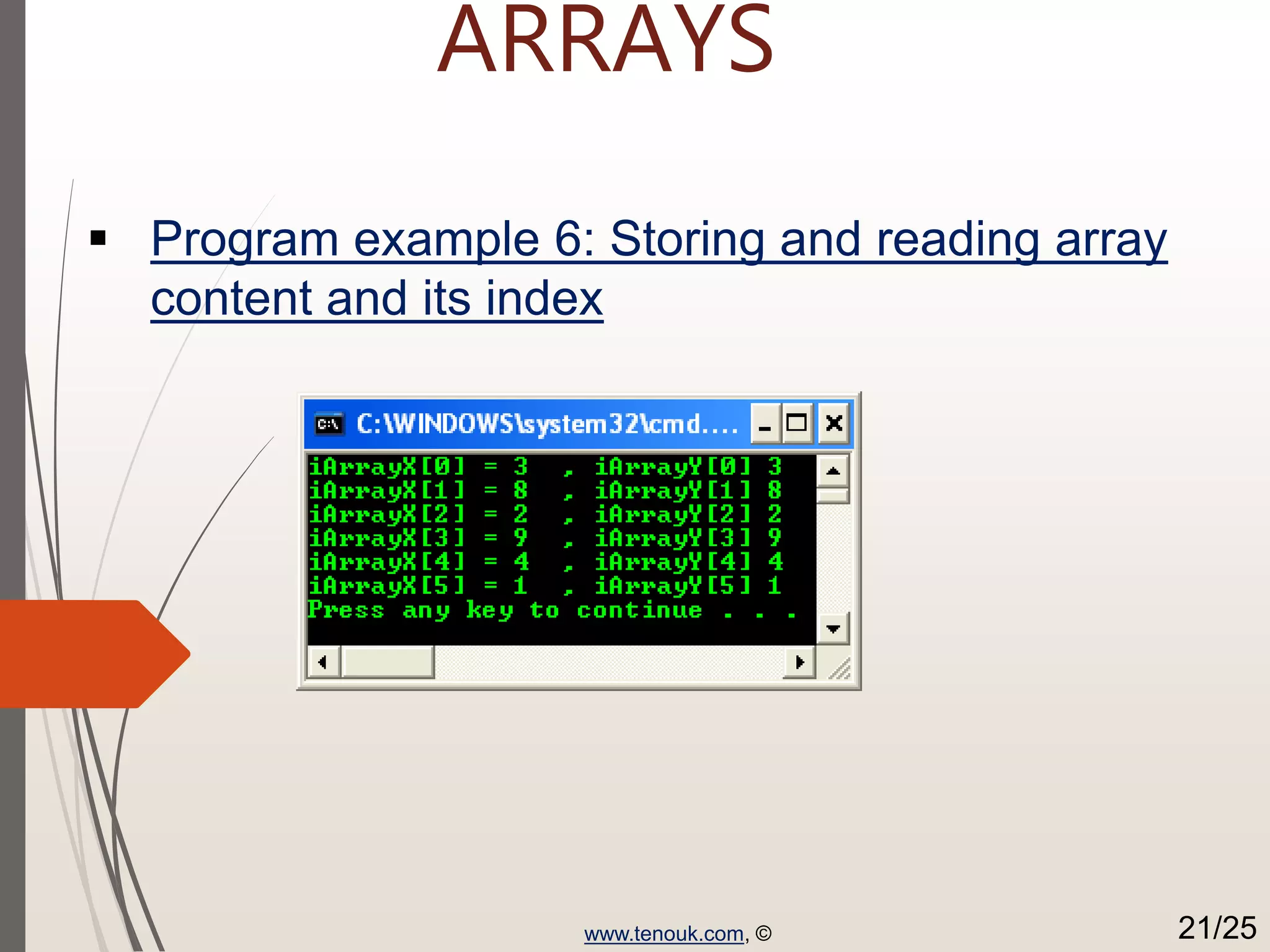 ARRAYS

▪ Program example 6: Storing and reading array content and its index

C:\WINDOWS\system32\cmd....

iArrayX[0] = 3 , iArrayY[0] 3
iArrayX[1] = 8 , iArrayY[1] 8
iArrayX[2] = 2 , iArrayY[2] 2
iArrayX[3] = 9 , iArrayY[3] 9
iArrayX[4] = 4 , iArrayY[4] 4
iArrayX[5] = 1 , iArrayY[5] 1
Press any key to continue . . .

www.tenouk.com, ©

21/25